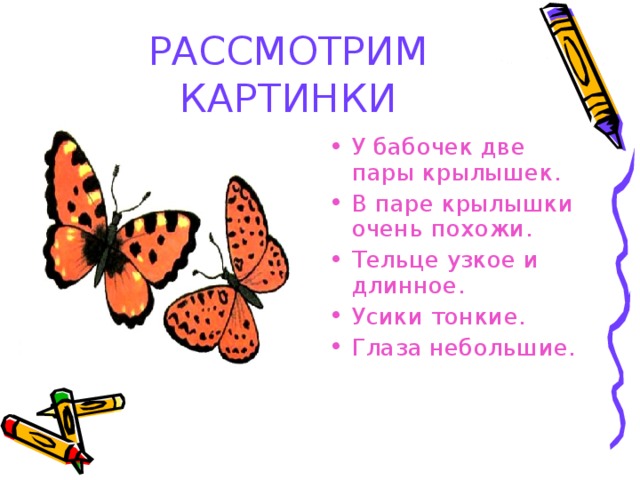 РАССМОТРИМ КАРТИНКИ

• У бабочек две пары крылышек.
• В паре крылышки очень похожи.
• Тельце узкое и длинное.
• Усики тонкие.
• Глаза небольшие.